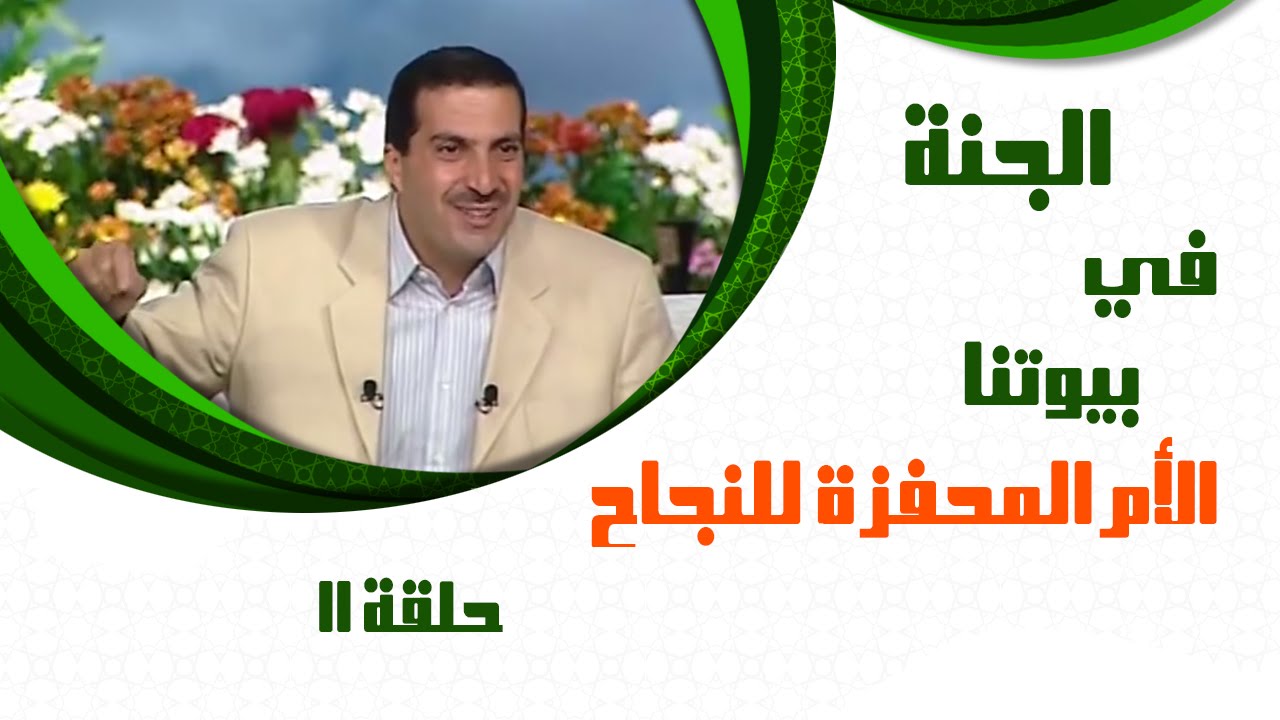 الجنة
في
بيوتنا
الأم المحفزة للنجاح
حلقة 11